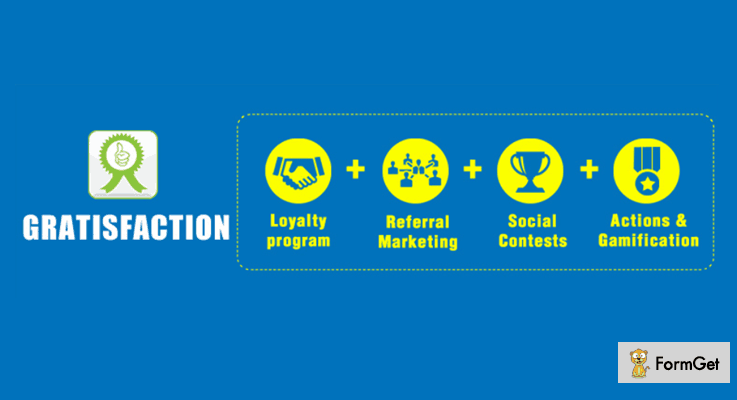 GRATISFACTION

Loyalty program + Referral Marketing + Social Contests + Actions & Gamification

FormGet